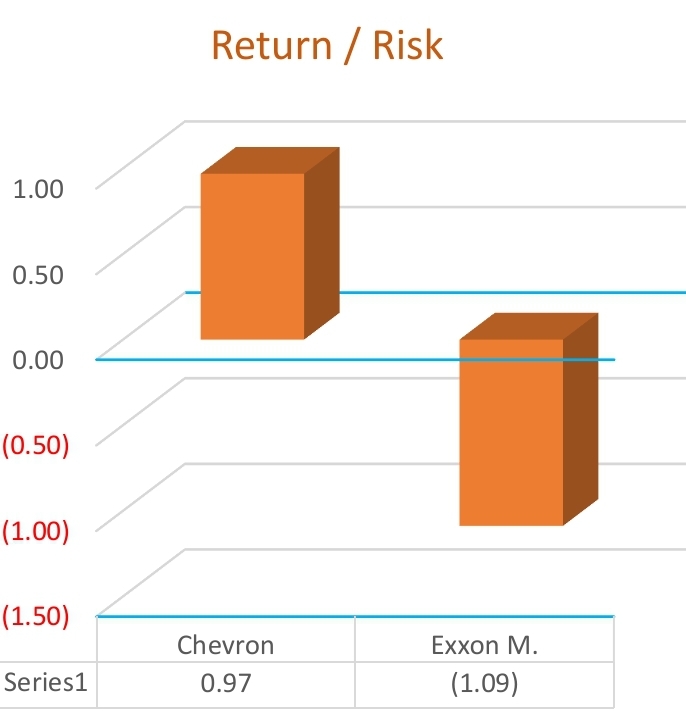 Return / Risk

1.00
0.50
0.00
(0.50)
(1.00)
(1.50)

| | Chevron | Exxon M. |
|---|---|---|
| Series1 | 0.97 | (1.09) |